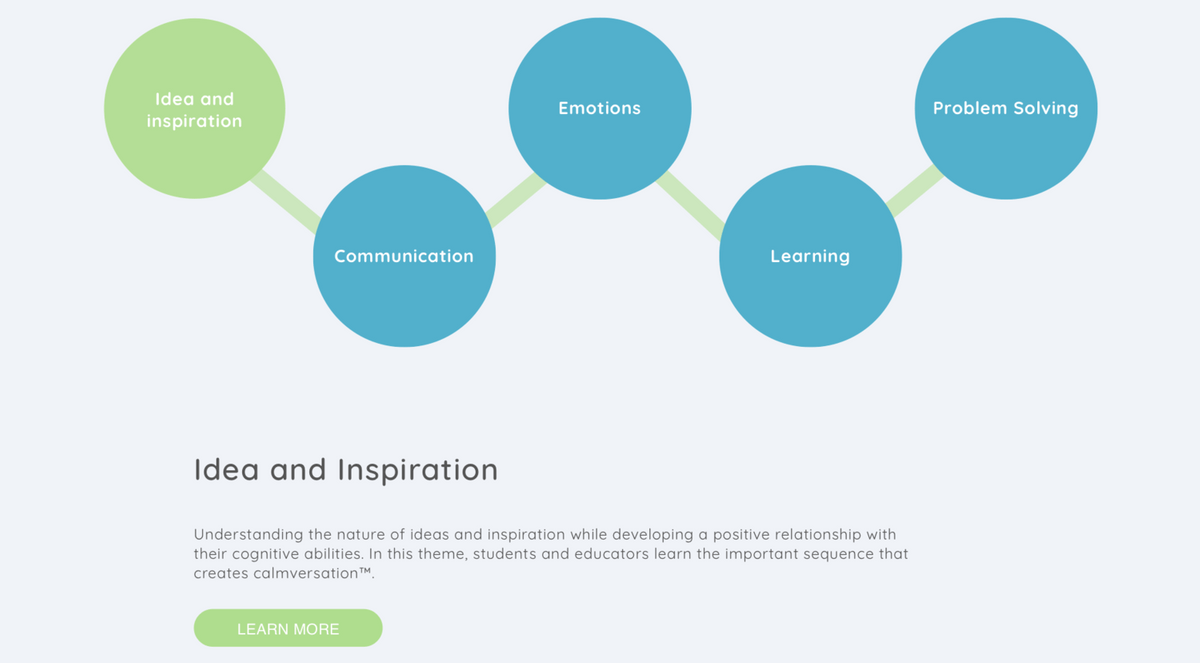 Idea and inspiration

Communication

Emotions

Learning

Problem Solving

Idea and Inspiration

Understanding the nature of ideas and inspiration while developing a positive relationship with their cognitive abilities. In this theme, students and educators learn the important sequence that creates calmversation™.

LEARN MORE